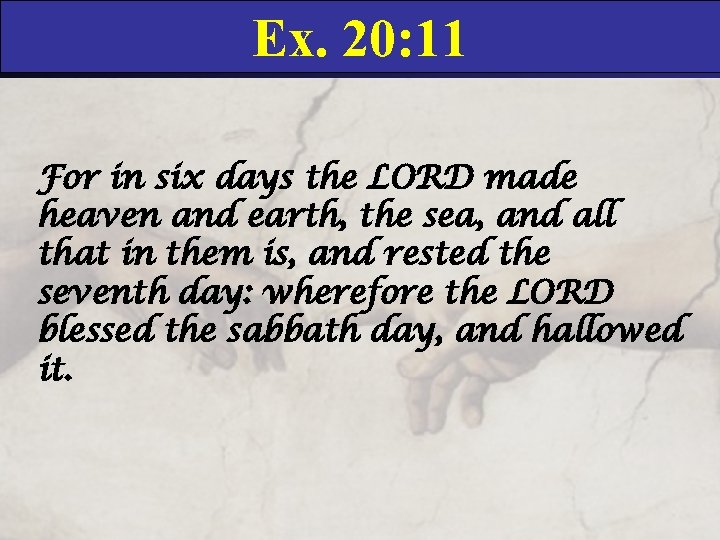 Ex. 20:11

For in six days the LORD made heaven and earth, the sea, and all that in them is, and rested the seventh day: wherefore the LORD blessed the sabbath day, and hallowed it.